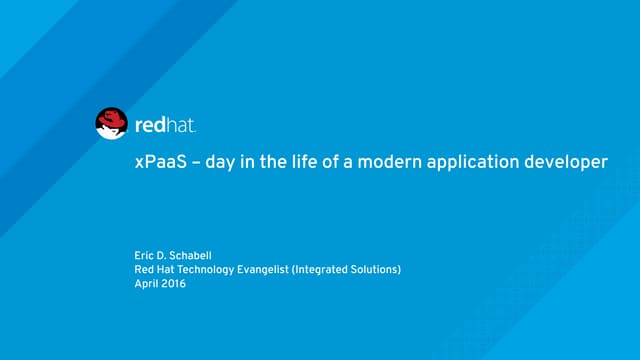 redhat.

xPaaS – day in the life of a modern application developer

Eric D. Schabell
Red Hat Technology Evangelist (Integrated Solutions)
April 2016